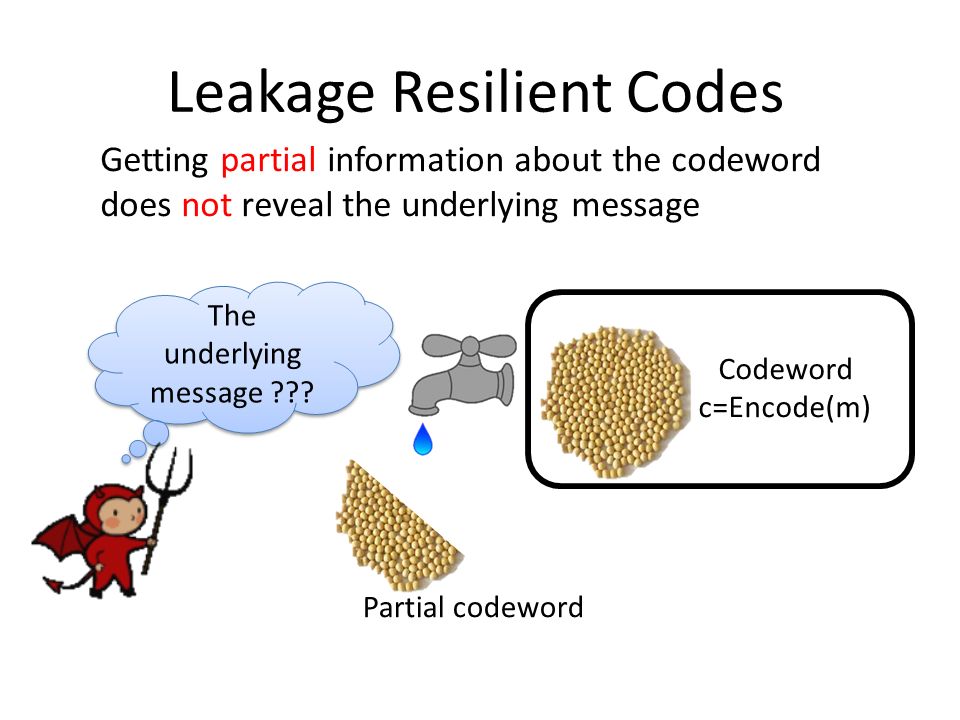 Leakage Resilient Codes

Getting partial information about the codeword does not reveal the underlying message

The underlying message ???

Codeword
c=Encode(m)

Partial codeword